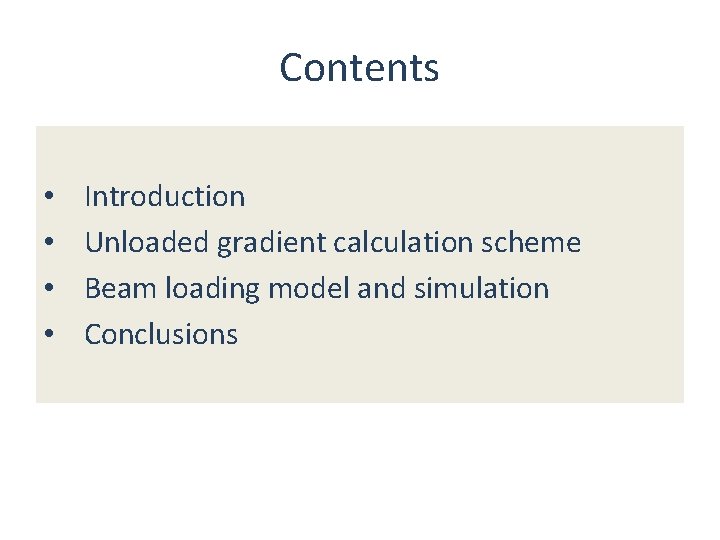 Contents

• Introduction
• Unloaded gradient calculation scheme
• Beam loading model and simulation
• Conclusions